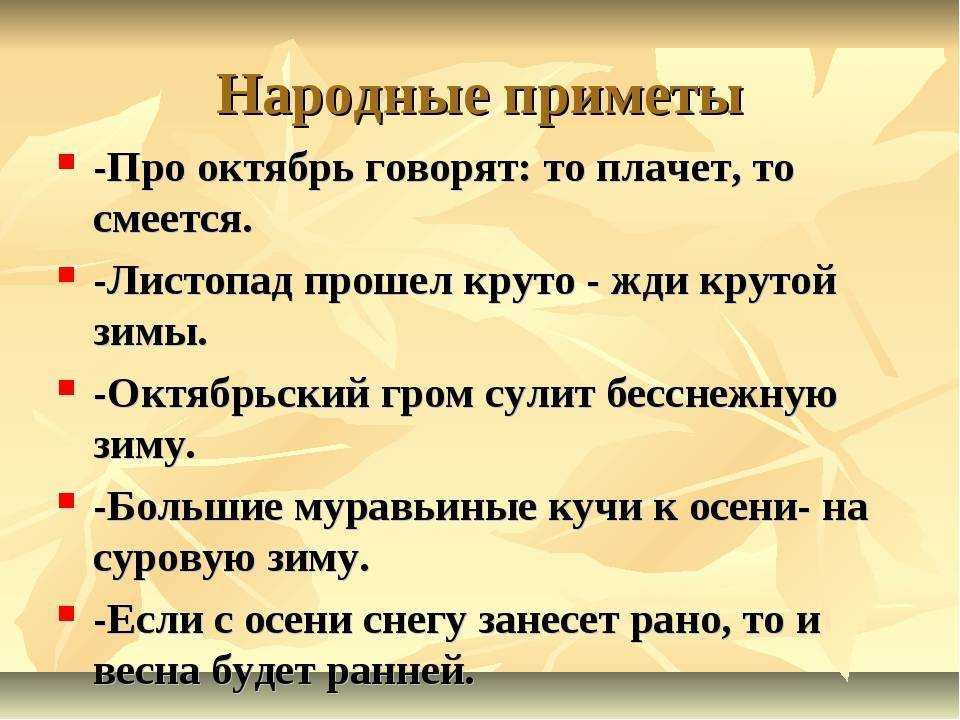 Народные приметы

-Про октябрь говорят: то плачет, то смеется.

-Листопад прошел круто - жди крутой зимы.

-Октябрьский гром сулит бесснежную зиму.

-Большие муравьиные кучи к осени- на суровую зиму.

-Если с осени снегу занесет рано, то и весна будет ранней.